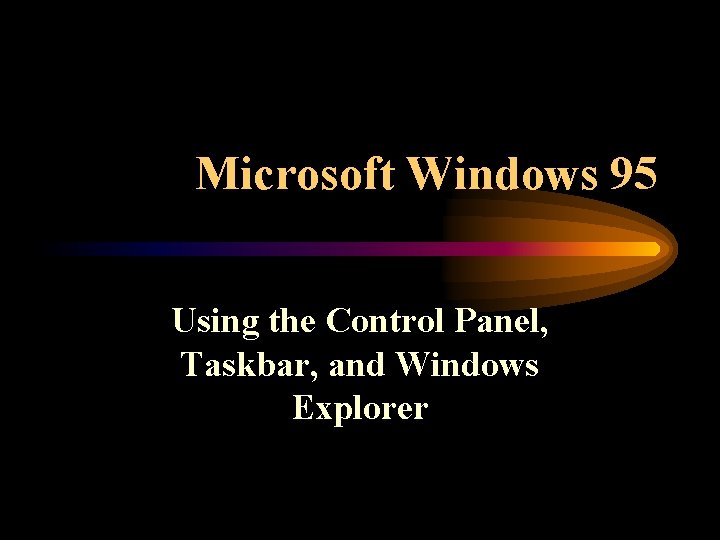 Microsoft Windows 95

Using the Control Panel, Taskbar, and Windows Explorer